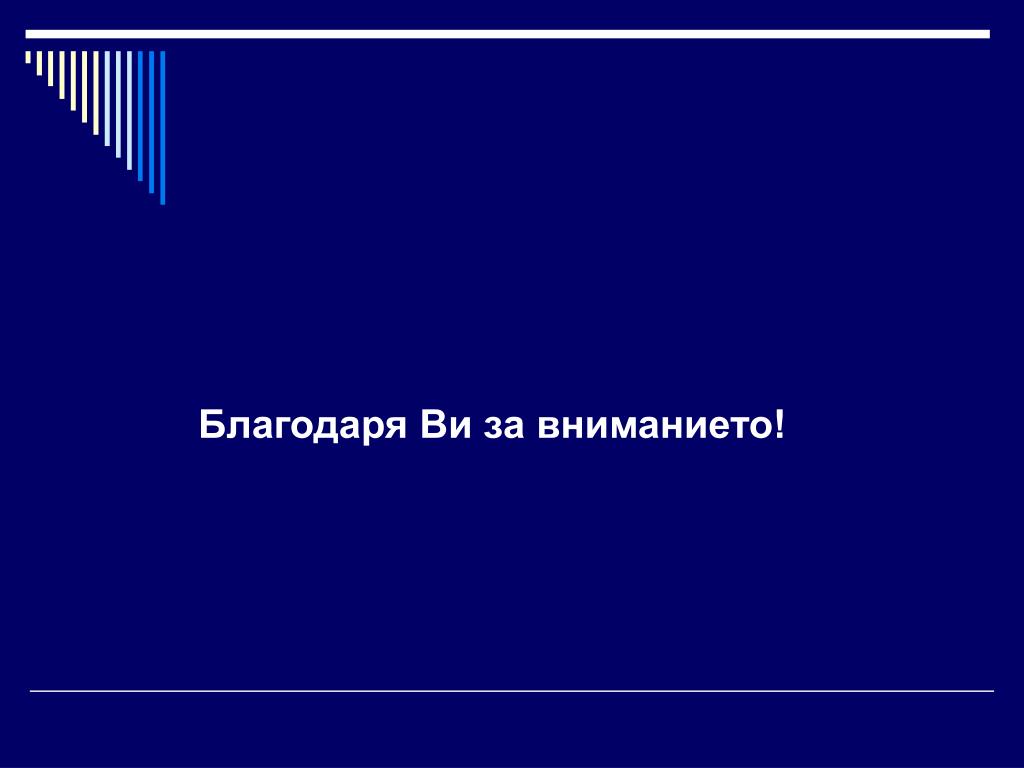 Благодаря Ви за вниманието!